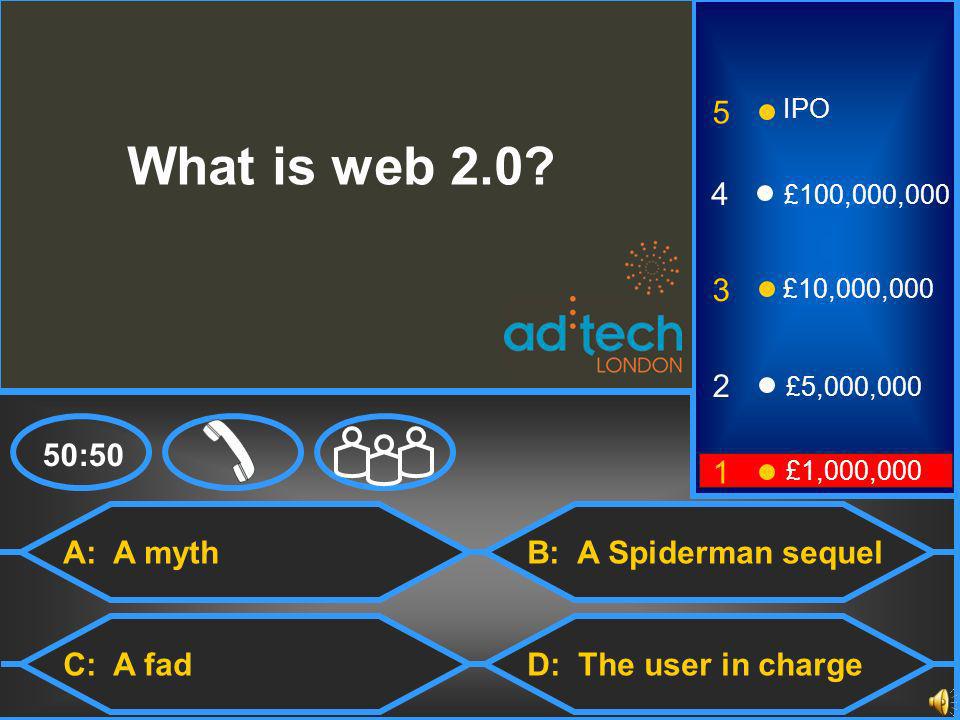 What is web 2.0?

ad:tech
LONDON

5 IPO
4 £100,000,000
3 £10,000,000
2 £5,000,000
1 £1,000,000

50:50

A: A myth

B: A Spiderman sequel

C: A fad

D: The user in charge